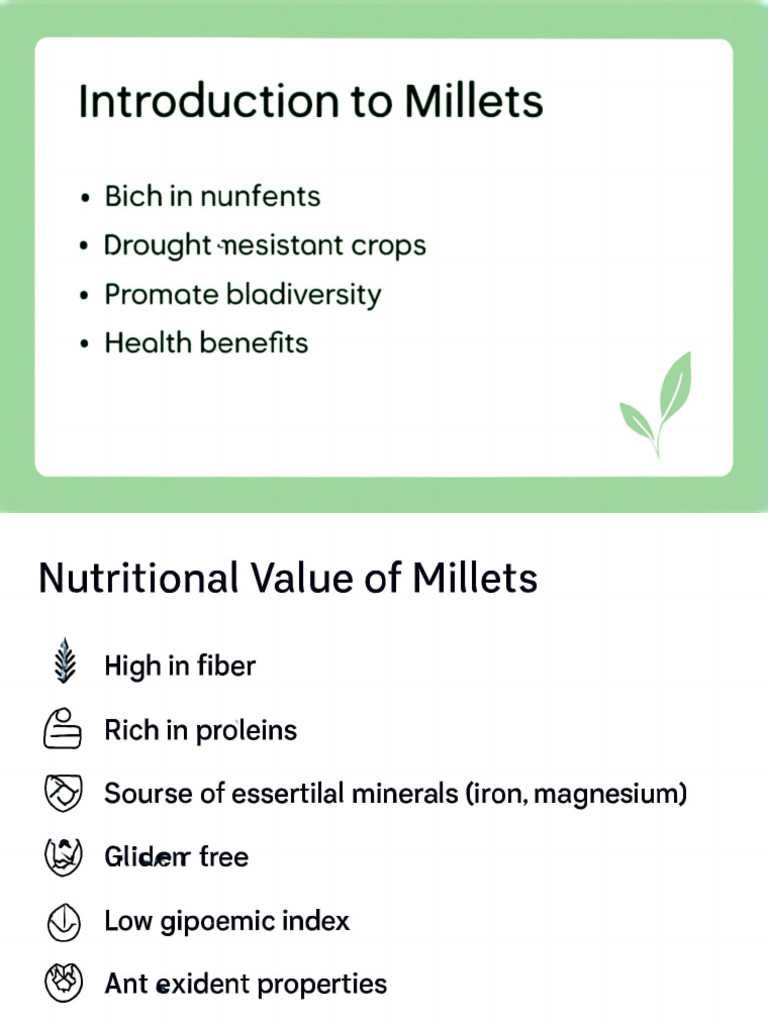 Introduction to Millets

• Bich in nunfents
• Drought nesistant crops
• Promate bladiversity
• Health benefits

Nutritional Value of Millets

High in fiber

Rich in proleins

Sourse of essertilal minerals (iron, magnesium)

Glidem free

Low gipoemic index

Ant exident properties